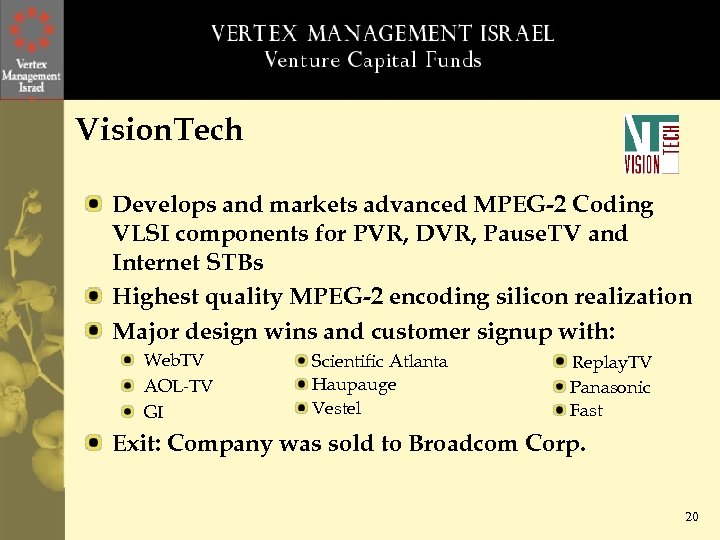 Vertex Management Israel

VERTEX MANAGEMENT ISRAEL
Venture Capital Funds

VisionTech

VT VISION TECH

Develops and markets advanced MPEG-2 Coding VLSI components for PVR, DVR, PauseTV and Internet STBs

Highest quality MPEG-2 encoding silicon realization

Major design wins and customer signup with:

WebTV
AOL-TV
GI

Scientific Atlanta
Haupauge
Vestel

ReplayTV
Panasonic
Fast

Exit: Company was sold to Broadcom Corp.

20